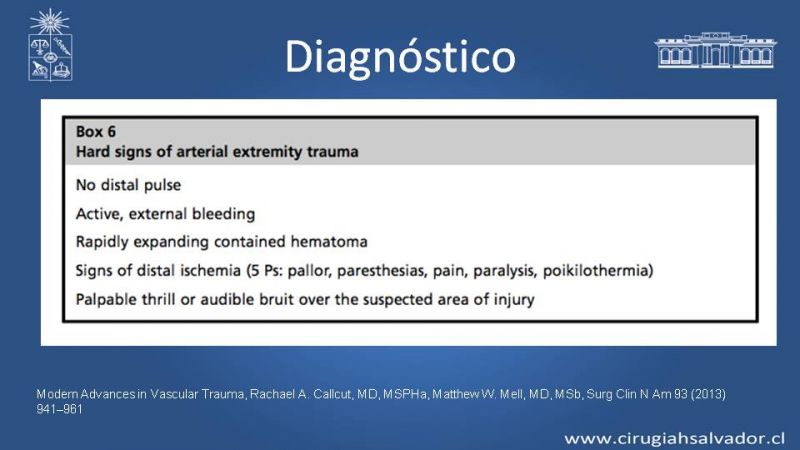 Diagnóstico

Box 6
Hard signs of arterial extremity trauma

No distal pulse

Active, external bleeding

Rapidly expanding contained hematoma

Signs of distal ischemia (5 Ps: pallor, paresthesias, pain, paralysis, poikilothermia)

Palpable thrill or audible bruit over the suspected area of injury

Modern Advances in Vascular Trauma, Rachael A. Callcut, MD, MSPHa, Matthew W. Mell, MD, MSb, Surg Clin N Am 93 (2013) 941–961

www.cirugiahsalvador.cl